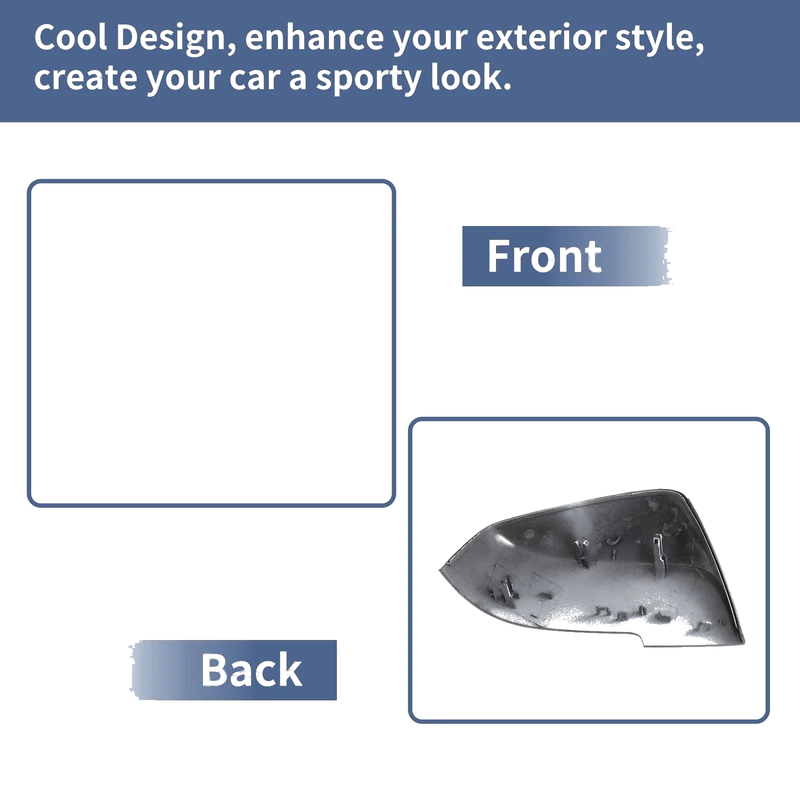 Cool Design, enhance your exterior style, create your car a sporty look.

Front

Back